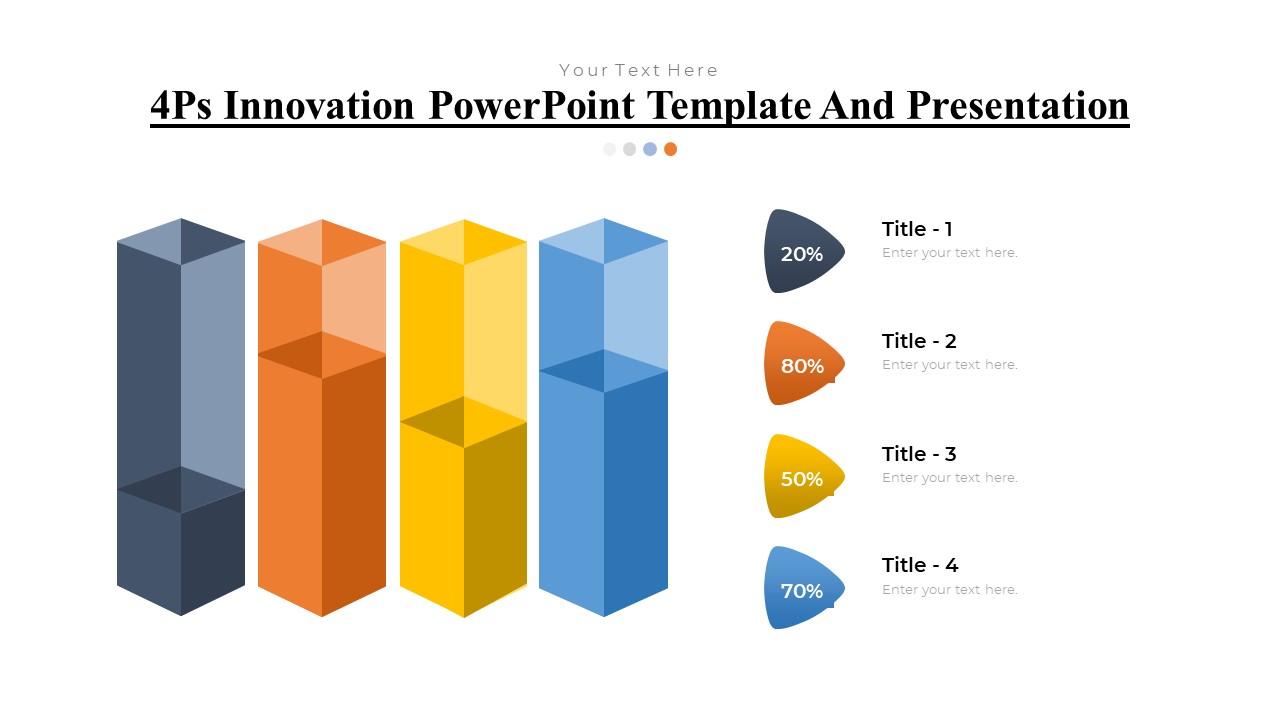 Your Text Here

4Ps Innovation PowerPoint Template And Presentation

20%

Title - 1
Enter your text here.

80%

Title - 2
Enter your text here.

50%

Title - 3
Enter your text here.

70%

Title - 4
Enter your text here.